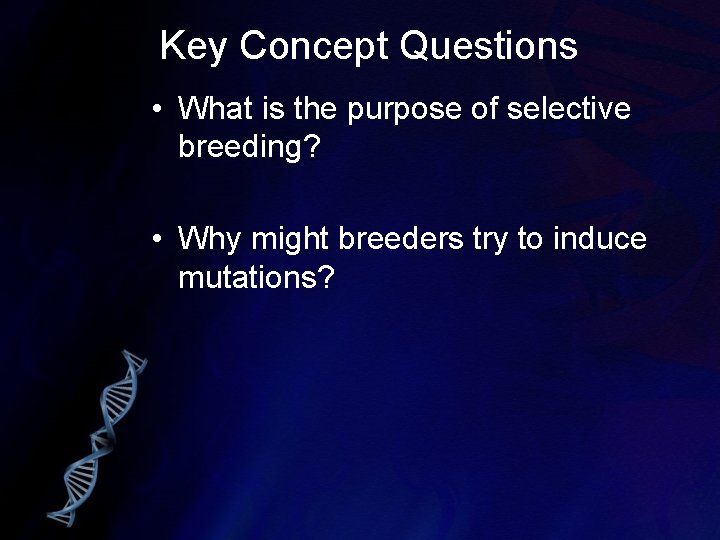 Key Concept Questions

• What is the purpose of selective breeding?

• Why might breeders try to induce mutations?